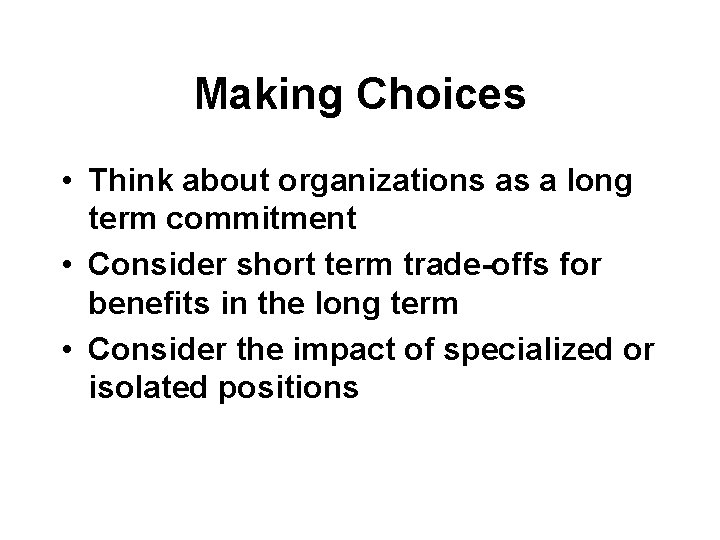 Making Choices

• Think about organizations as a long term commitment
• Consider short term trade-offs for benefits in the long term
• Consider the impact of specialized or isolated positions